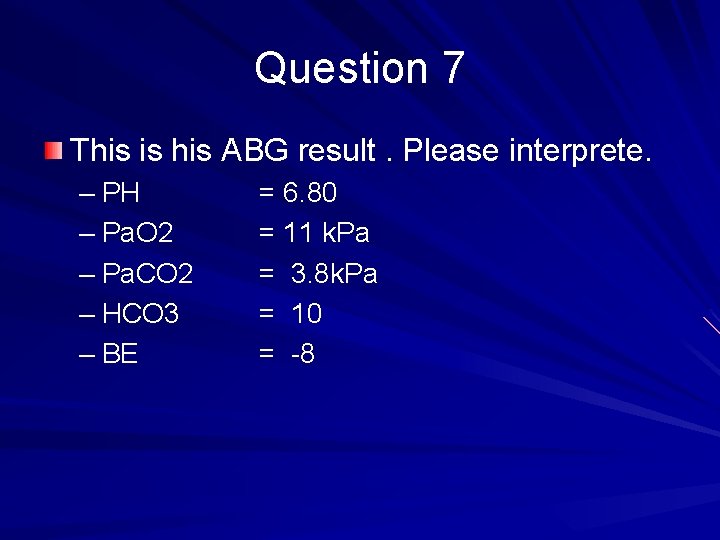 Question 7

This is his ABG result . Please interprete.

– PH = 6.80
– PaO2 = 11 kPa
– PaCO2 = 3.8kPa
– HCO3 = 10
– BE = -8